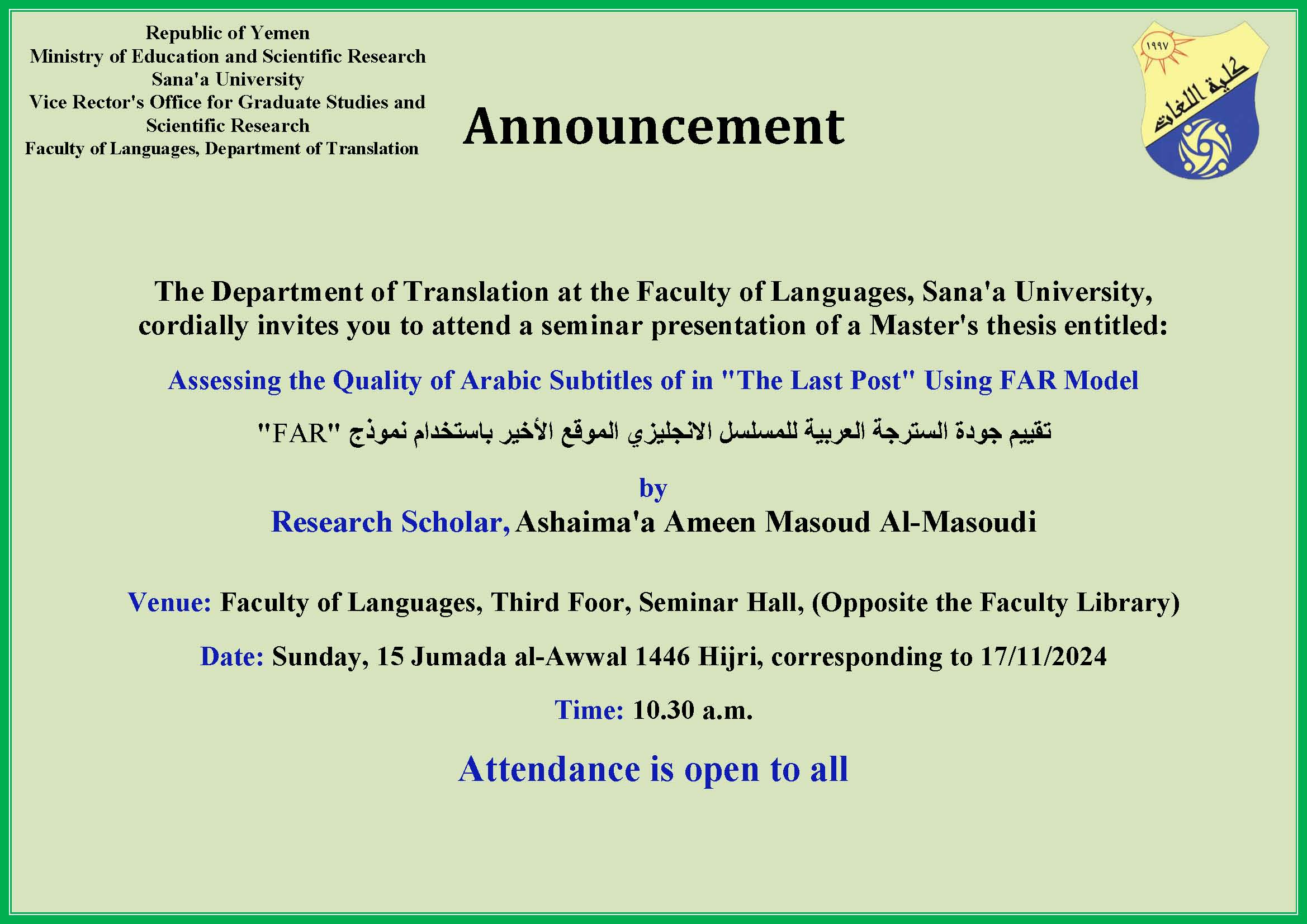 Republic of Yemen
Ministry of Education and Scientific Research
Sana'a University
Vice Rector's Office for Graduate Studies and Scientific Research
Faculty of Languages, Department of Translation

Announcement

١٩٩٧
كلية اللغات

The Department of Translation at the Faculty of Languages, Sana'a University, cordially invites you to attend a seminar presentation of a Master's thesis entitled:

Assessing the Quality of Arabic Subtitles of in "The Last Post" Using FAR Model

تقييم جودة السترجة العربية للمسلسل الانجليزي الموقع الأخير باستخدام نموذج "FAR"

by

Research Scholar, Ashaima'a Ameen Masoud Al-Masoudi

Venue: Faculty of Languages, Third Foor, Seminar Hall, (Opposite the Faculty Library)

Date: Sunday, 15 Jumada al-Awwal 1446 Hijri, corresponding to 17/11/2024

Time: 10.30 a.m.

Attendance is open to all